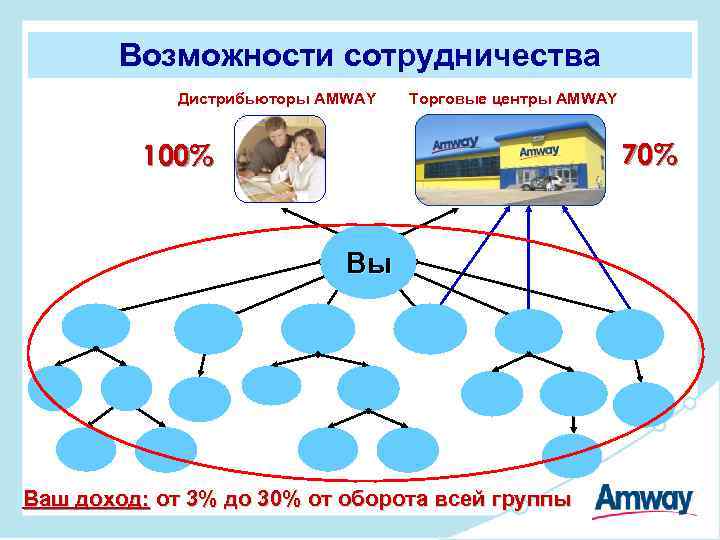 Возможности сотрудничества

Дистрибьюторы AMWAY

Торговые центры AMWAY

100%

Amway

Amway

70%

Вы

Ваш доход: от 3% до 30% от оборота всей группы

Amway